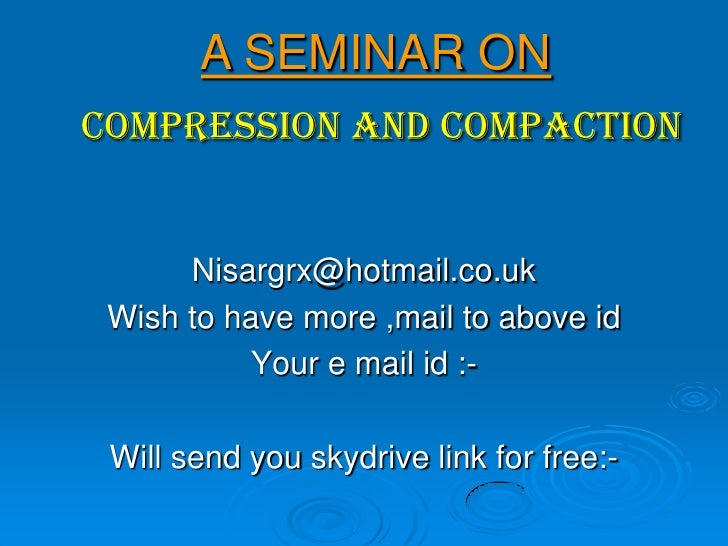 A SEMINAR ON

COMPRESSION AND COMPACTION

Nisargrx@hotmail.co.uk
Wish to have more ,mail to above id
Your e mail id :-

Will send you skydrive link for free:-